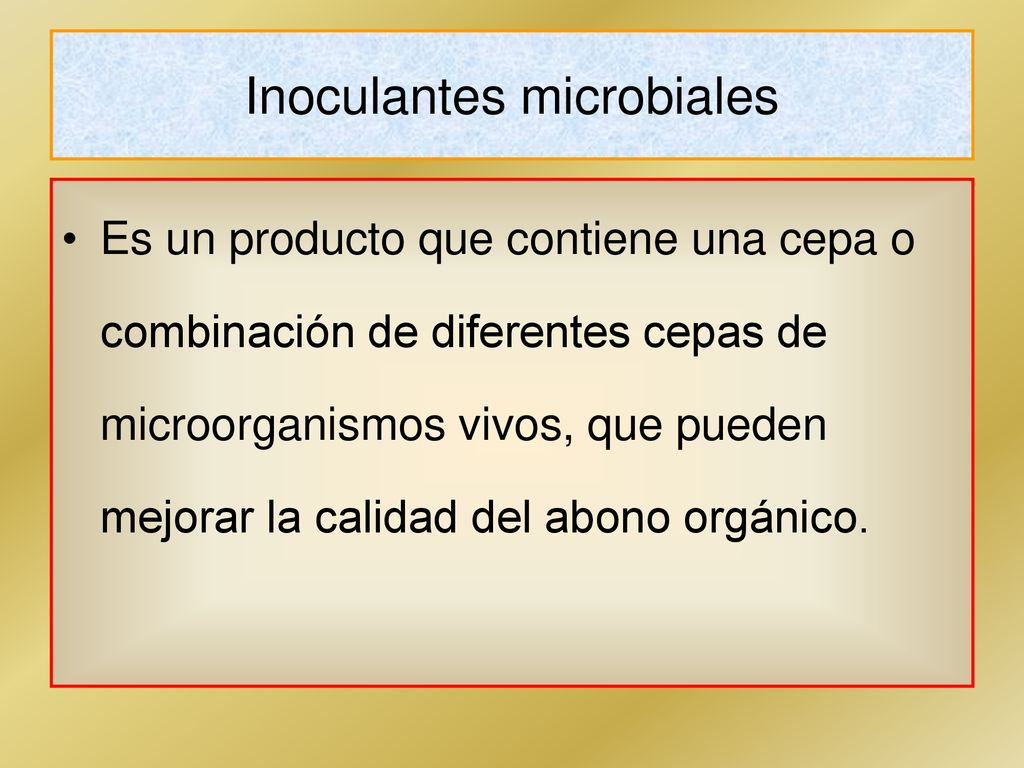 Inoculantes microbiales

• Es un producto que contiene una cepa o combinación de diferentes cepas de microorganismos vivos, que pueden mejorar la calidad del abono orgánico.